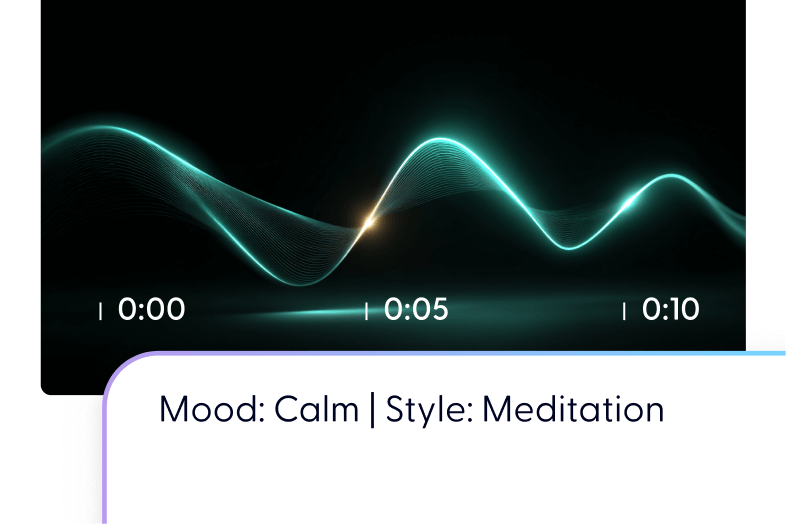 0:00
0:05
0:10

Mood: Calm | Style: Meditation